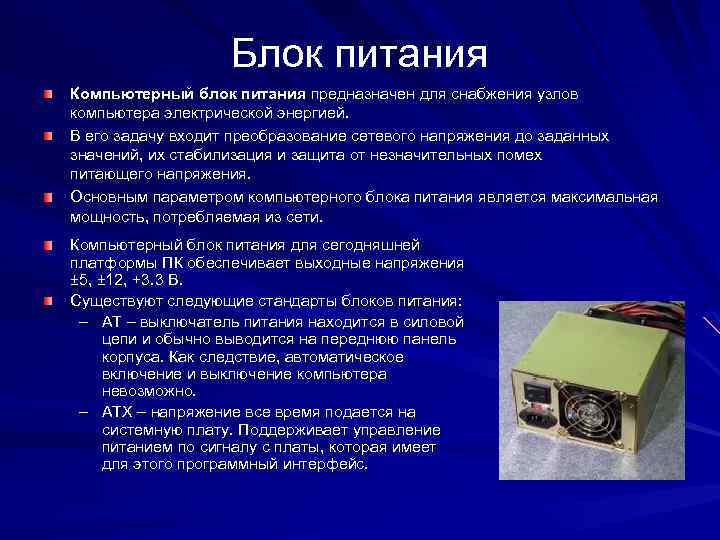 Блок питания

Компьютерный блок питания предназначен для снабжения узлов компьютера электрической энергией.

В его задачу входит преобразование сетевого напряжения до заданных значений, их стабилизация и защита от незначительных помех питающего напряжения.

Основным параметром компьютерного блока питания является максимальная мощность, потребляемая из сети.

Компьютерный блок питания для сегодняшней платформы ПК обеспечивает выходные напряжения ±5, ±12, +3.3 В.

Существуют следующие стандарты блоков питания:

– AT – выключатель питания находится в силовой цепи и обычно выводится на переднюю панель корпуса. Как следствие, автоматическое включение и выключение компьютера невозможно.

– ATX – напряжение все время подается на системную плату. Поддерживает управление питанием по сигналу с платы, которая имеет для этого программный интерфейс.